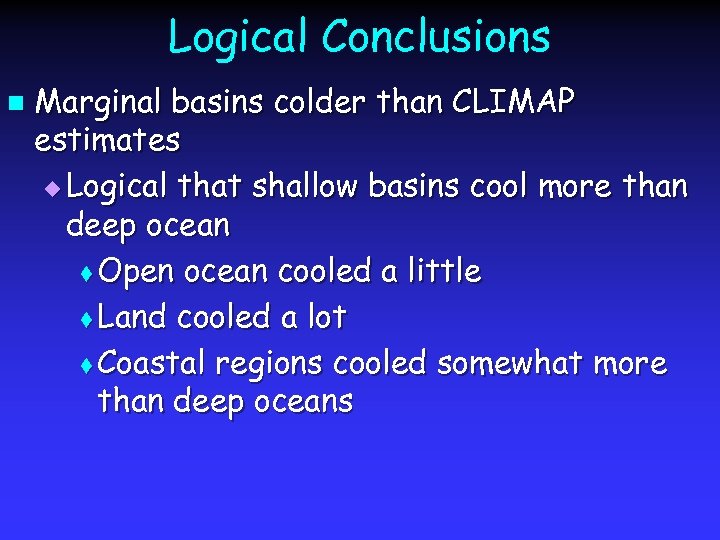 Logical Conclusions

Marginal basins colder than CLIMAP estimates

Logical that shallow basins cool more than deep ocean

Open ocean cooled a little

Land cooled a lot

Coastal regions cooled somewhat more than deep oceans